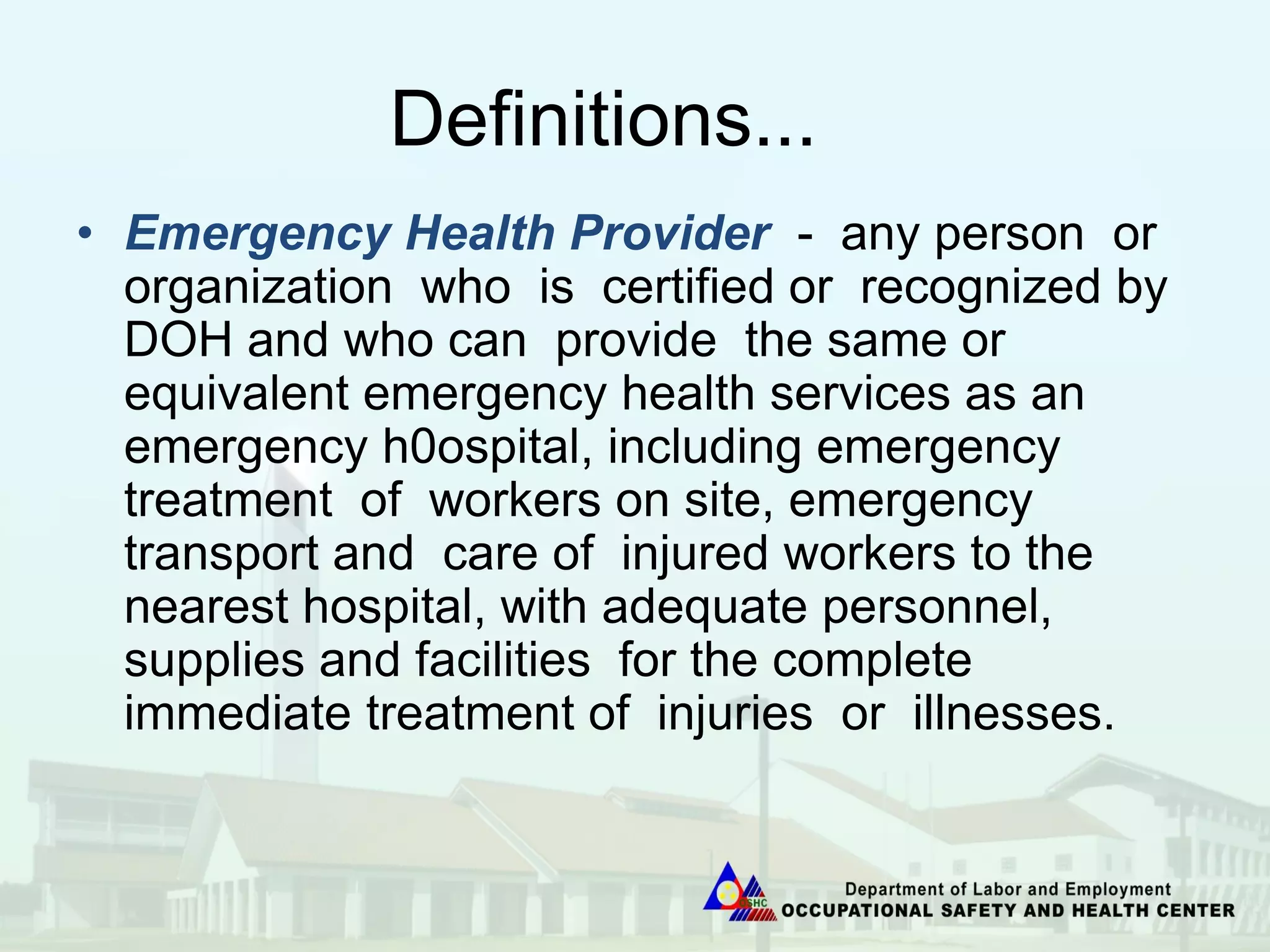 Definitions...

• Emergency Health Provider - any person or organization who is certified or recognized by DOH and who can provide the same or equivalent emergency health services as an emergency h0ospital, including emergency treatment of workers on site, emergency transport and care of injured workers to the nearest hospital, with adequate personnel, supplies and facilities for the complete immediate treatment of injuries or illnesses.

OSHC

Department of Labor and Employment
OCCUPATIONAL SAFETY AND HEALTH CENTER